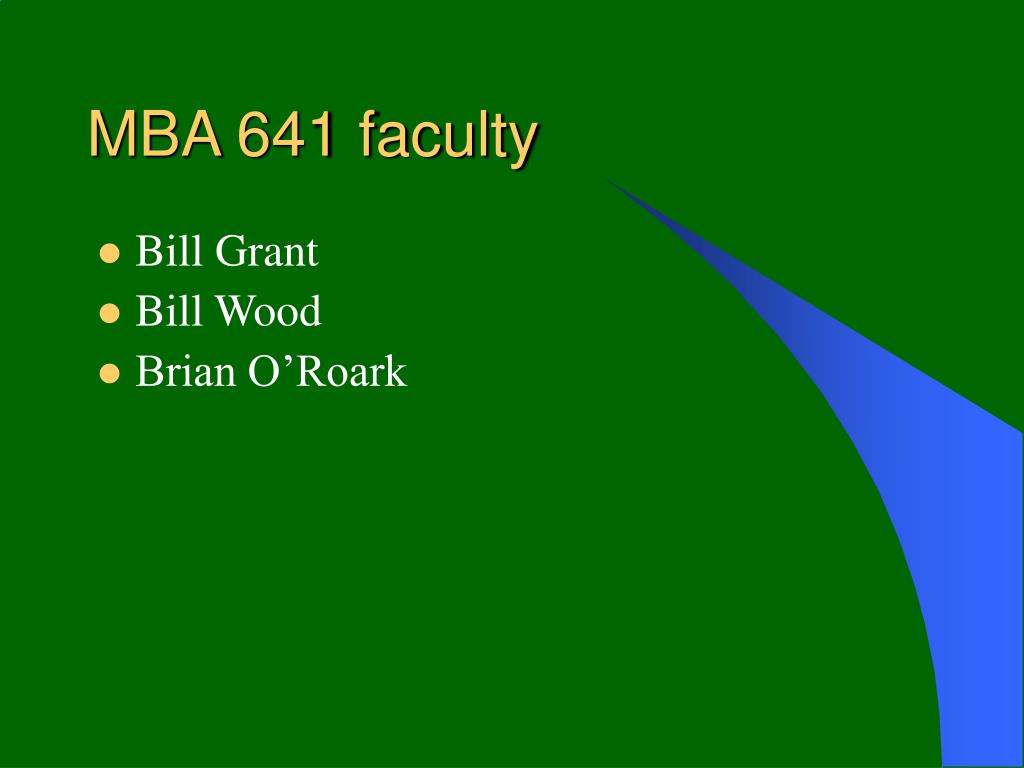 MBA 641 faculty

- Bill Grant
- Bill Wood
- Brian O’Roark